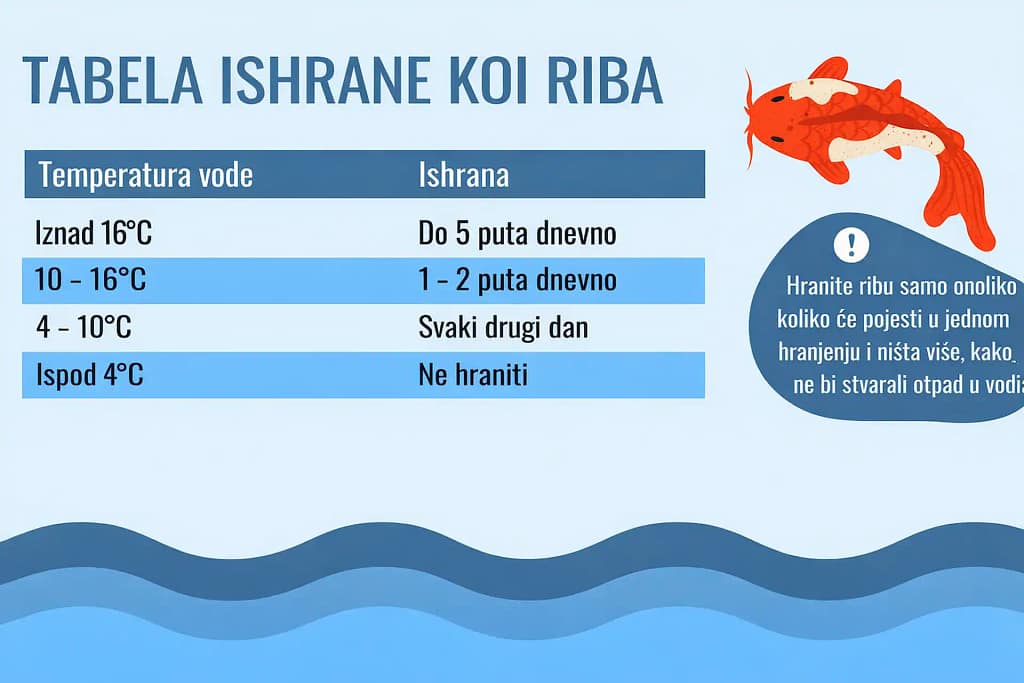 TABELA ISHRANE KOI RIBA

| Temperatura vode | Ishrana |
|---|---|
| Iznad 16°C | Do 5 puta dnevno |
| 10 – 16°C | 1 – 2 puta dnevno |
| 4 – 10°C | Svaki drugi dan |
| Ispod 4°C | Ne hraniti |

!

Hranite ribu samo onoliko koliko će pojesti u jednom hranjenju i ništa više, kako ne bi stvarali otpad u vodi.